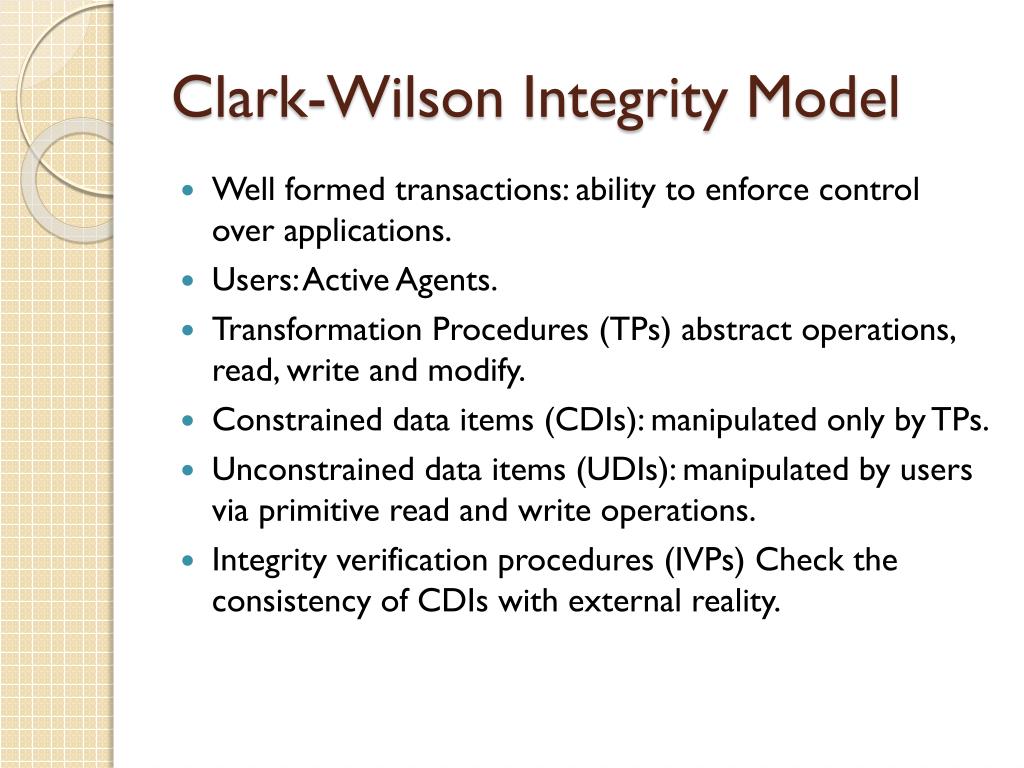 Clark-Wilson Integrity Model

- Well formed transactions: ability to enforce control over applications.
- Users: Active Agents.
- Transformation Procedures (TPs) abstract operations, read, write and modify.
- Constrained data items (CDIs): manipulated only by TPs.
- Unconstrained data items (UDIs): manipulated by users via primitive read and write operations.
- Integrity verification procedures (IVPs) Check the consistency of CDIs with external reality.